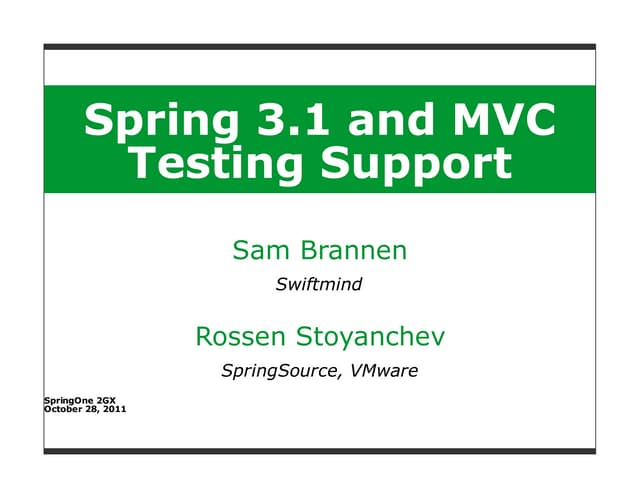 Spring 3.1 and MVC Testing Support

Sam Brannen

Swiftmind

Rossen Stoyanchev

SpringSource, VMware

SpringOne 2GX
October 28, 2011